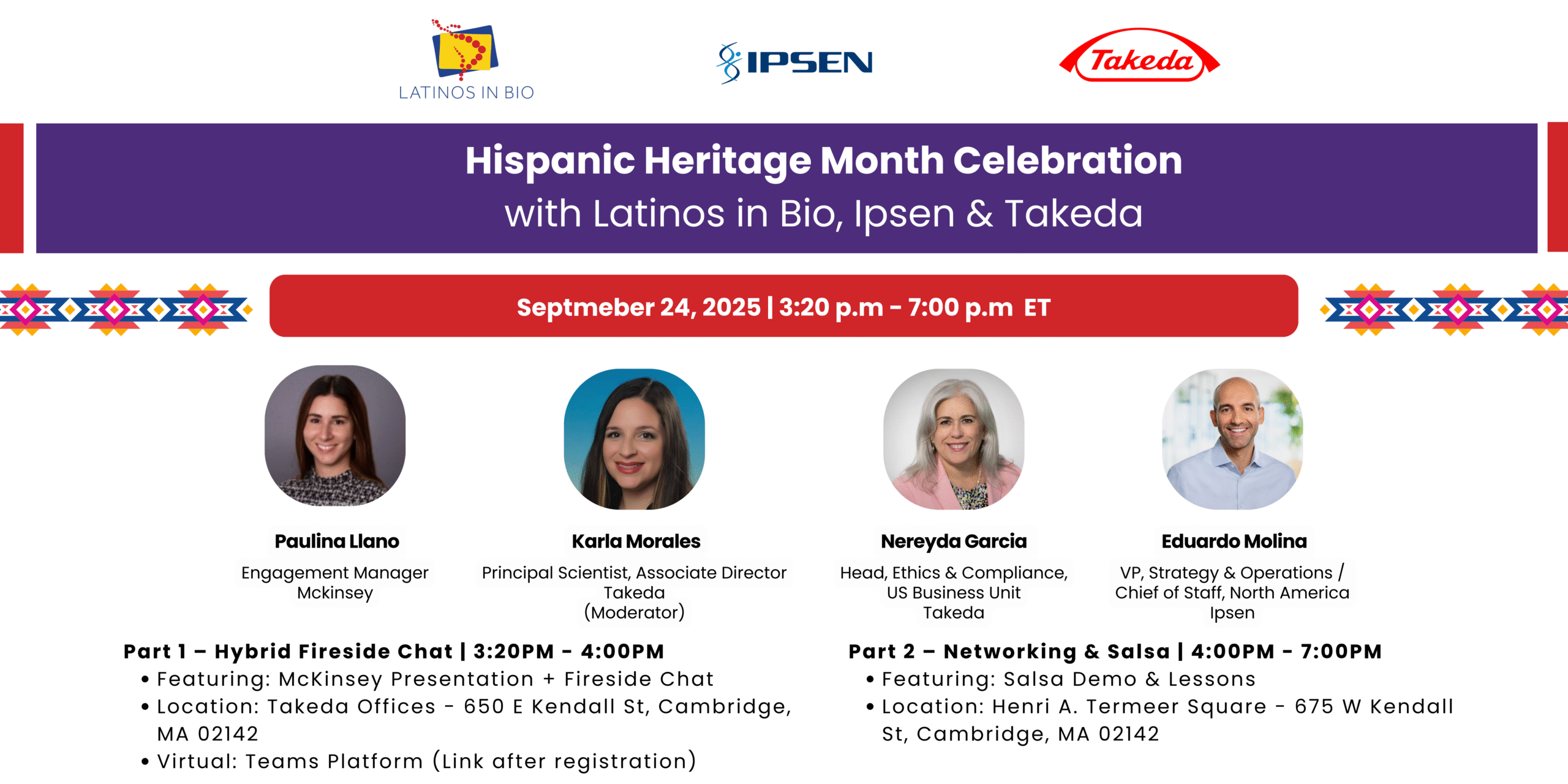 LATINOS IN BIO

IPSEN

Takeda

Hispanic Heritage Month Celebration
with Latinos in Bio, Ipsen & Takeda

Septmeber 24, 2025 | 3:20 p.m - 7:00 p.m ET

Paulina Llano
Engagement Manager
Mckinsey

Karla Morales
Principal Scientist, Associate Director
Takeda
(Moderator)

Nereyda Garcia
Head, Ethics & Compliance,
US Business Unit
Takeda

Eduardo Molina
VP, Strategy & Operations /
Chief of Staff, North America
Ipsen

Part 1 – Hybrid Fireside Chat | 3:20PM - 4:00PM
• Featuring: McKinsey Presentation + Fireside Chat
• Location: Takeda Offices - 650 E Kendall St, Cambridge, MA 02142
• Virtual: Teams Platform (Link after registration)

Part 2 – Networking & Salsa | 4:00PM - 7:00PM
• Featuring: Salsa Demo & Lessons
• Location: Henri A. Termeer Square - 675 W Kendall St, Cambridge, MA 02142